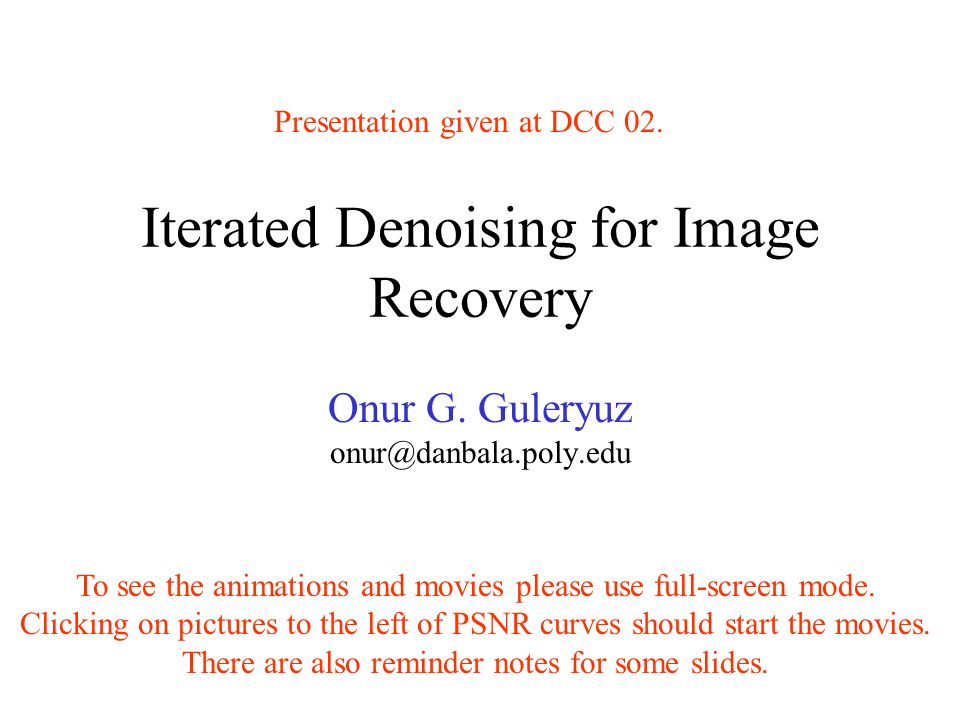 Presentation given at DCC 02.

Iterated Denoising for Image Recovery

Onur G. Guleryuz
onur@danbala.poly.edu

To see the animations and movies please use full-screen mode.
Clicking on pictures to the left of PSNR curves should start the movies.
There are also reminder notes for some slides.